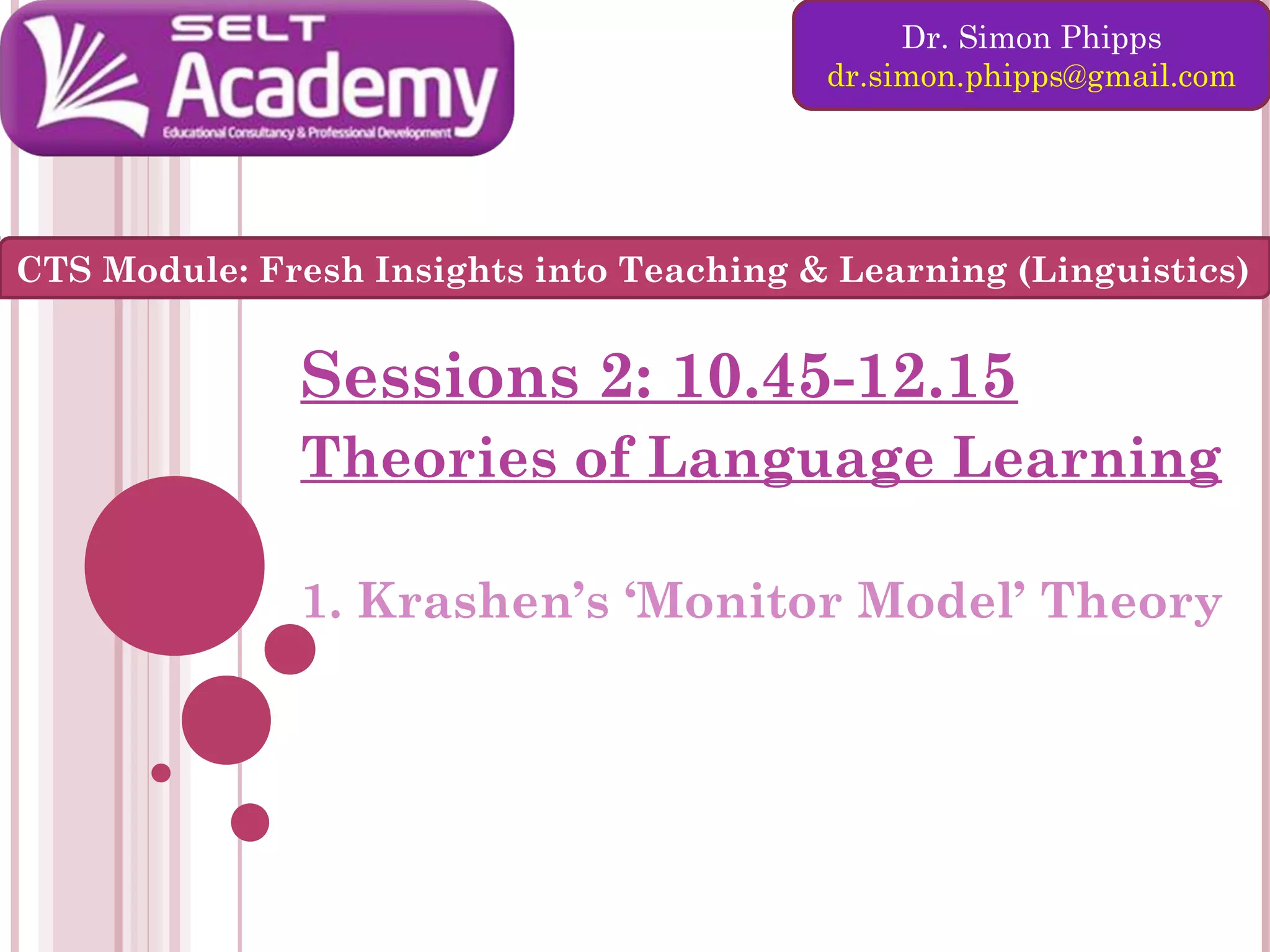 SELT
Academy
Educational Consultancy & Professional Development

Dr. Simon Phipps
dr.simon.phipps@gmail.com

CTS Module: Fresh Insights into Teaching & Learning (Linguistics)

Sessions 2: 10.45-12.15
Theories of Language Learning

1. Krashen's 'Monitor Model' Theory